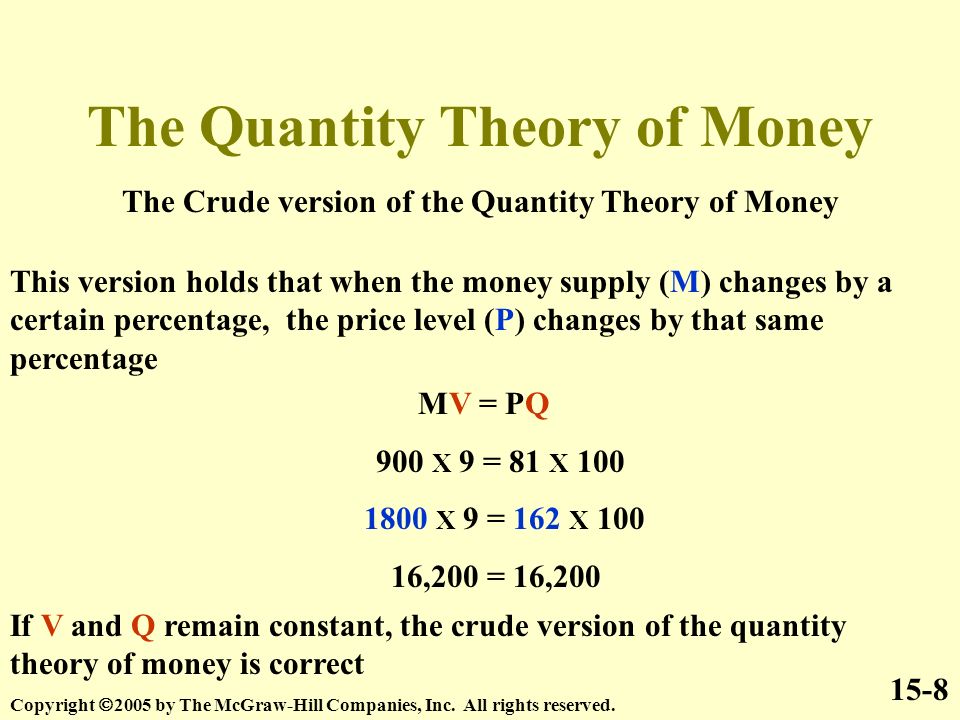 The Quantity Theory of Money

The Crude version of the Quantity Theory of Money

This version holds that when the money supply (M) changes by a certain percentage, the price level (P) changes by that same percentage

MV = PQ

900 X 9 = 81 X 100

1800 X 9 = 162 X 100

16,200 = 16,200

If V and Q remain constant, the crude version of the quantity theory of money is correct

15-8

Copyright ©2005 by The McGraw-Hill Companies, Inc. All rights reserved.